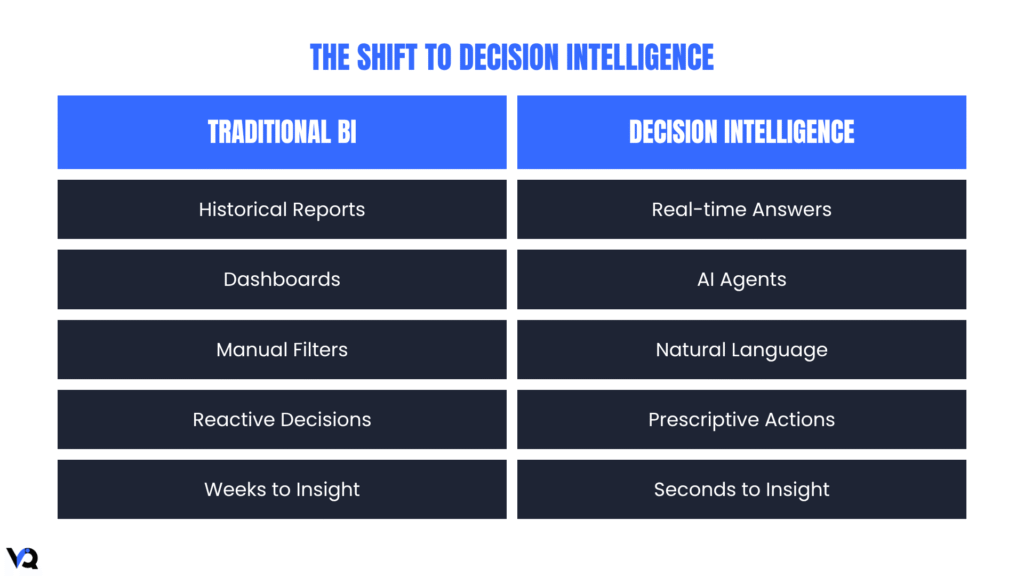 THE SHIFT TO DECISION INTELLIGENCE

| TRADITIONAL BI | DECISION INTELLIGENCE |
|---|---|
| Historical Reports | Real-time Answers |
| Dashboards | AI Agents |
| Manual Filters | Natural Language |
| Reactive Decisions | Prescriptive Actions |
| Weeks to Insight | Seconds to Insight |

VQ